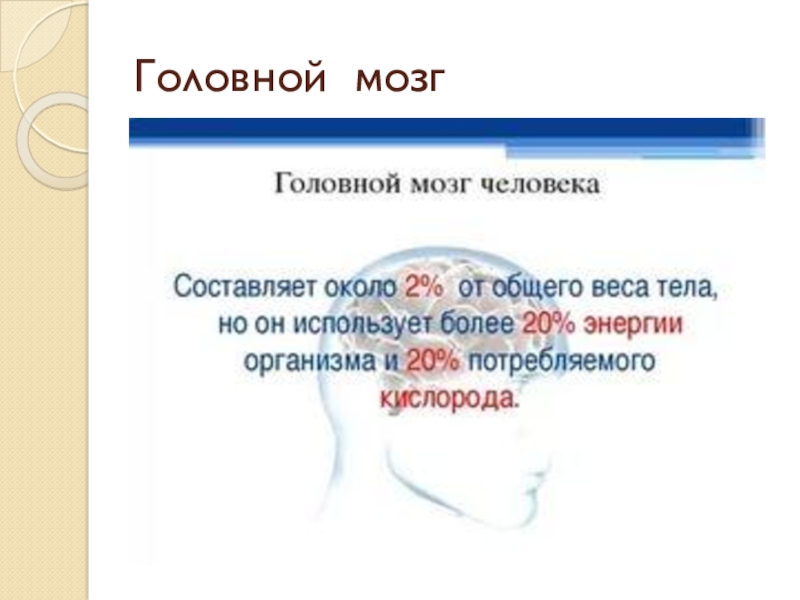 Головной мозг

Головной мозг человека

Составляет около 2% от общего веса тела, но он использует более 20% энергии организма и 20% потребляемого кислорода.